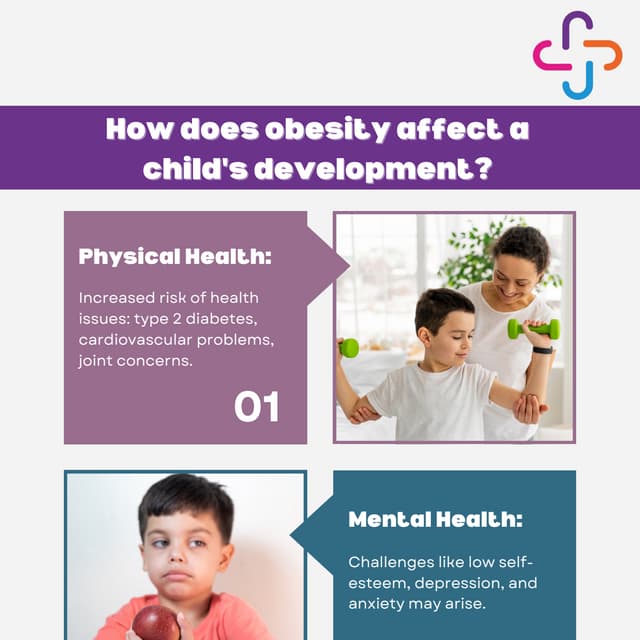 How does obesity affect a child's development?

Physical Health:

Increased risk of health issues: type 2 diabetes, cardiovascular problems, joint concerns.

01

Mental Health:

Challenges like low self-esteem, depression, and anxiety may arise.